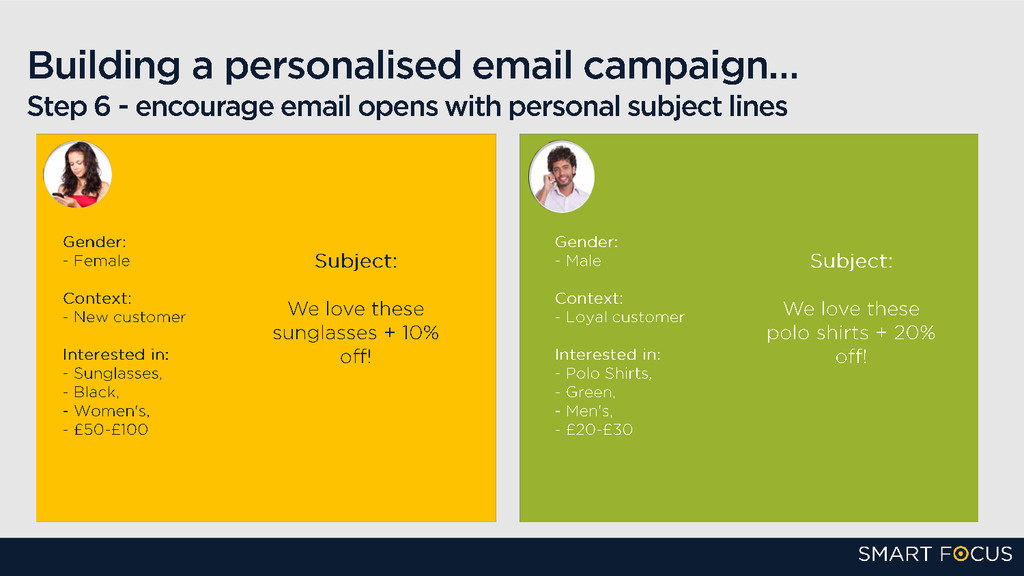 Building a personalised email campaign…
Step 6 - encourage email opens with personal subject lines

Gender:
- Female

Context:
- New customer

Interested in:
- Sunglasses,
- Black,
- Women's,
- £50-£100

Subject:

We love these sunglasses + 10% off!

Gender:
- Male

Context:
- Loyal customer

Interested in:
- Polo Shirts,
- Green,
- Men's,
- £20-£30

Subject:

We love these polo shirts + 20% off!

SMART FOCUS